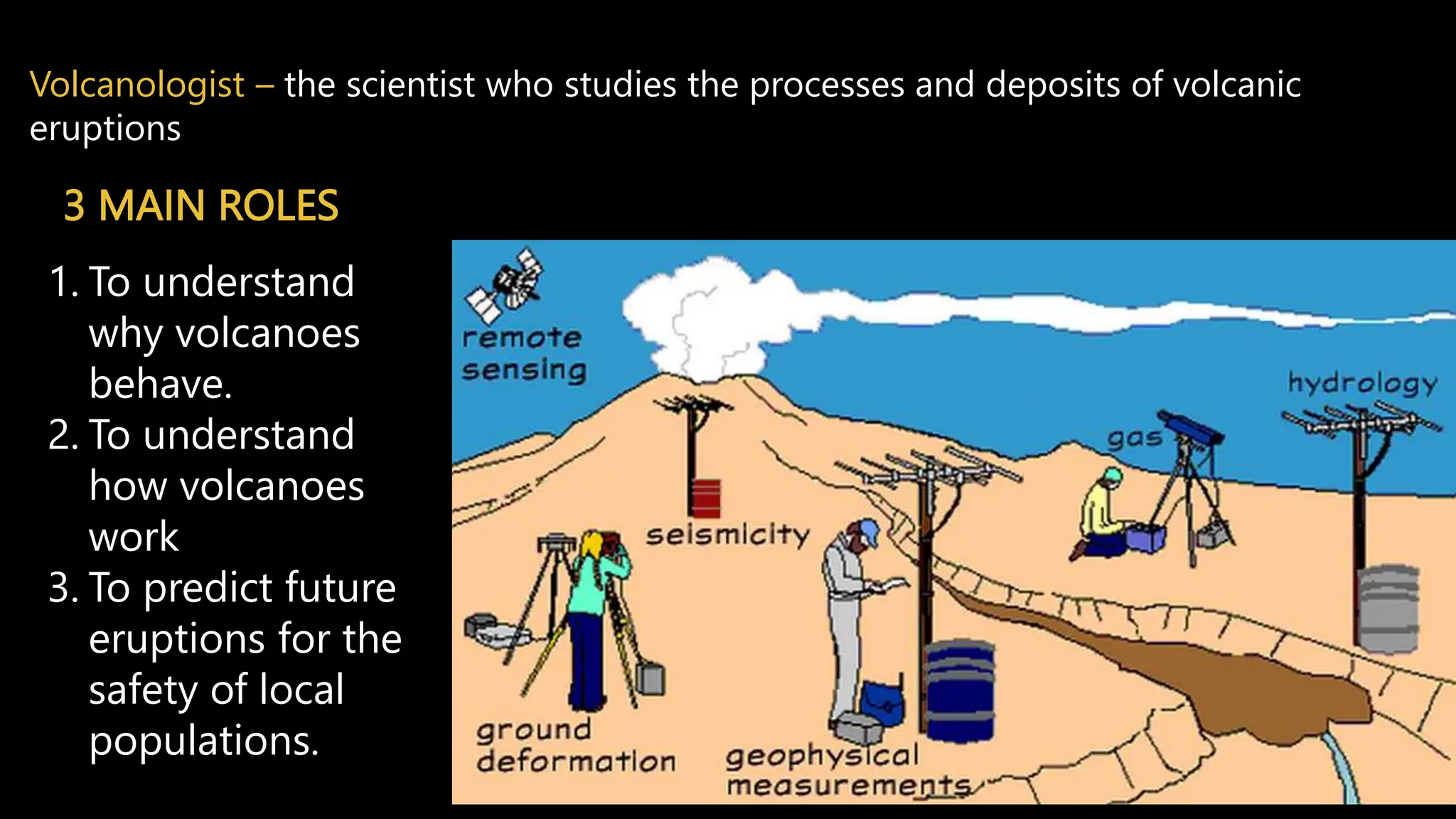 Volcanologist – the scientist who studies the processes and deposits of volcanic eruptions

3 MAIN ROLES

1. To understand why volcanoes behave.
2. To understand how volcanoes work
3. To predict future eruptions for the safety of local populations.

remote sensing

hydrology

gas

seismicity

ground deformation

geophysical measurements